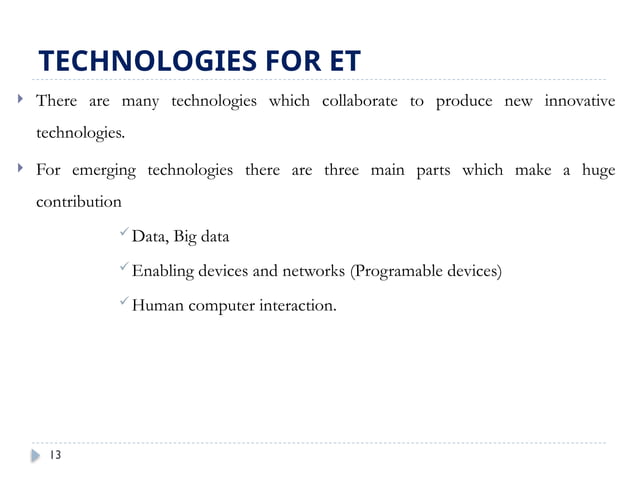 TECHNOLOGIES FOR ET

There are many technologies which collaborate to produce new innovative technologies.

For emerging technologies there are three main parts which make a huge contribution

Data, Big data

Enabling devices and networks (Programable devices)

Human computer interaction.

13